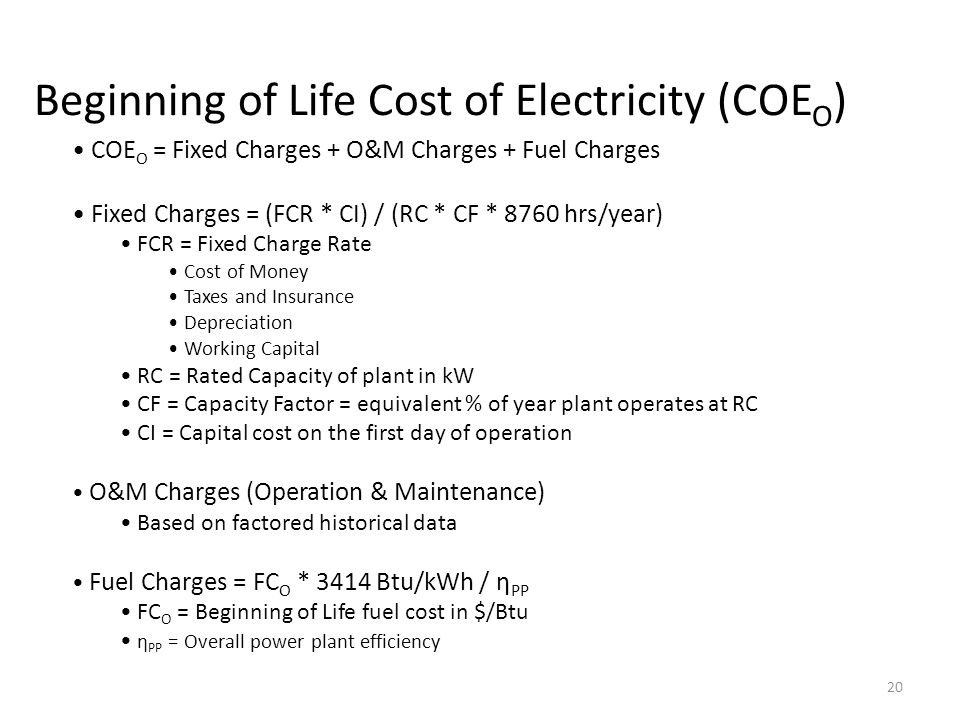 Beginning of Life Cost of Electricity ($COE_O$)

• $COE_O$ = Fixed Charges + O&M Charges + Fuel Charges

• Fixed Charges = (FCR * CI) / (RC * CF * 8760 hrs/year)
• FCR = Fixed Charge Rate
• Cost of Money
• Taxes and Insurance
• Depreciation
• Working Capital
• RC = Rated Capacity of plant in kW
• CF = Capacity Factor = equivalent % of year plant operates at RC
• CI = Capital cost on the first day of operation

• O&M Charges (Operation & Maintenance)
• Based on factored historical data

• Fuel Charges = $FC_O$ * 3414 Btu/kWh / $\eta_{PP}$
• $FC_O$ = Beginning of Life fuel cost in \$/Btu
• $\eta_{PP}$ = Overall power plant efficiency

20